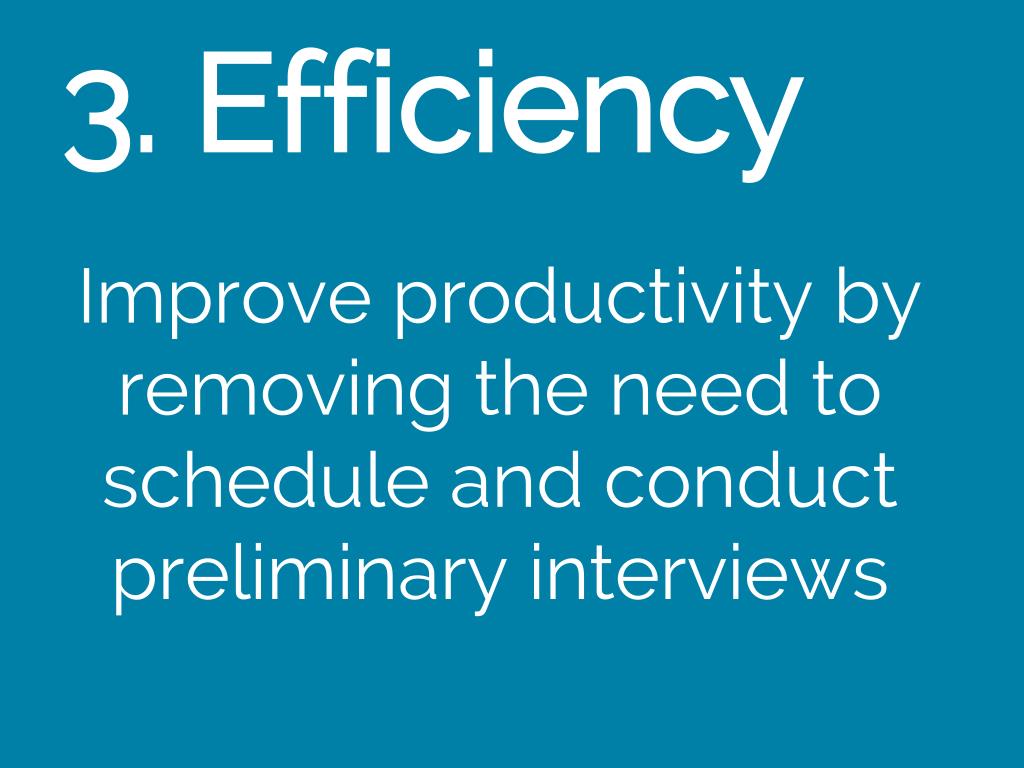 3. Efficiency

Improve productivity by removing the need to schedule and conduct preliminary interviews